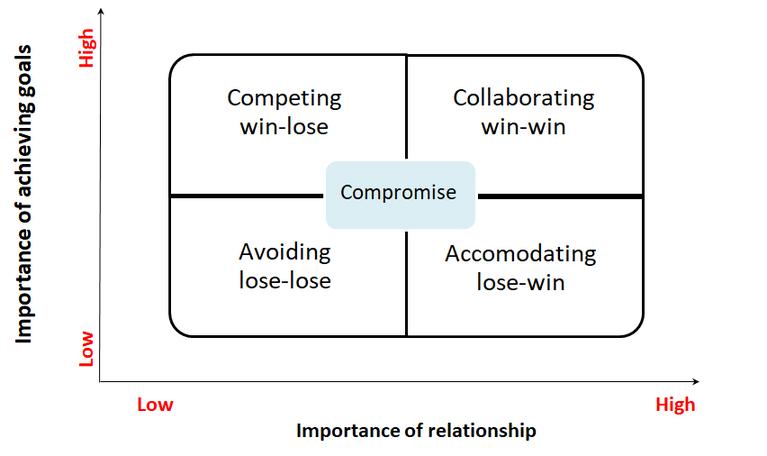 Importance of achieving goals

High

Low

Competing
win-lose

Collaborating
win-win

Compromise

Avoiding
lose-lose

Accomodating
lose-win

Low

High

Importance of relationship